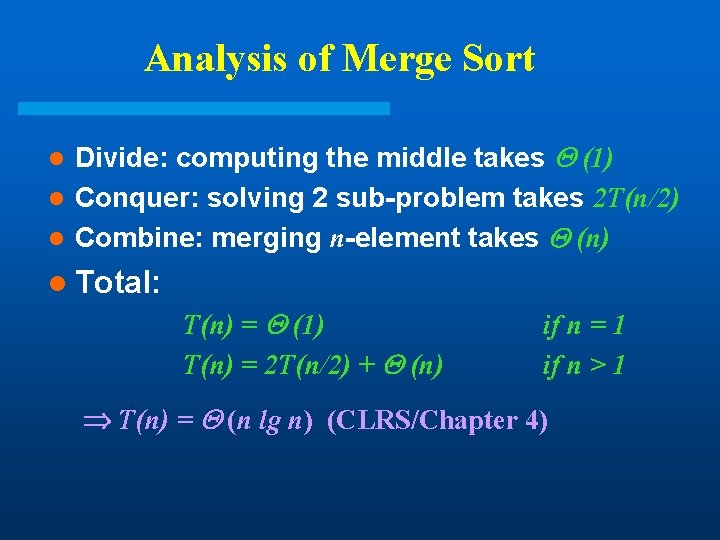 Analysis of Merge Sort

- Divide: computing the middle takes $\Theta(1)$
- Conquer: solving 2 sub-problem takes $2T(n/2)$
- Combine: merging $n$-element takes $\Theta(n)$
- Total:

$T(n) = \Theta(1)$ if $n = 1$
$T(n) = 2T(n/2) + \Theta(n)$ if $n > 1$

$\Rightarrow T(n) = \Theta(n \lg n)$ (CLRS/Chapter 4)